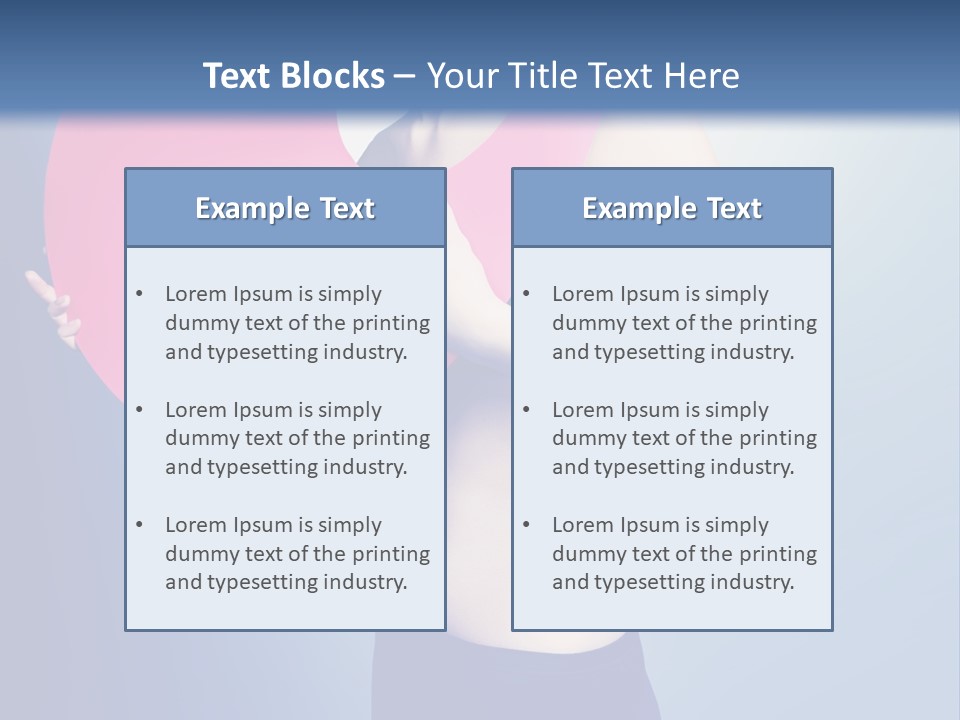 Text Blocks – Your Title Text Here

Example Text

• Lorem Ipsum is simply dummy text of the printing and typesetting industry.

• Lorem Ipsum is simply dummy text of the printing and typesetting industry.

• Lorem Ipsum is simply dummy text of the printing and typesetting industry.

Example Text

• Lorem Ipsum is simply dummy text of the printing and typesetting industry.

• Lorem Ipsum is simply dummy text of the printing and typesetting industry.

• Lorem Ipsum is simply dummy text of the printing and typesetting industry.